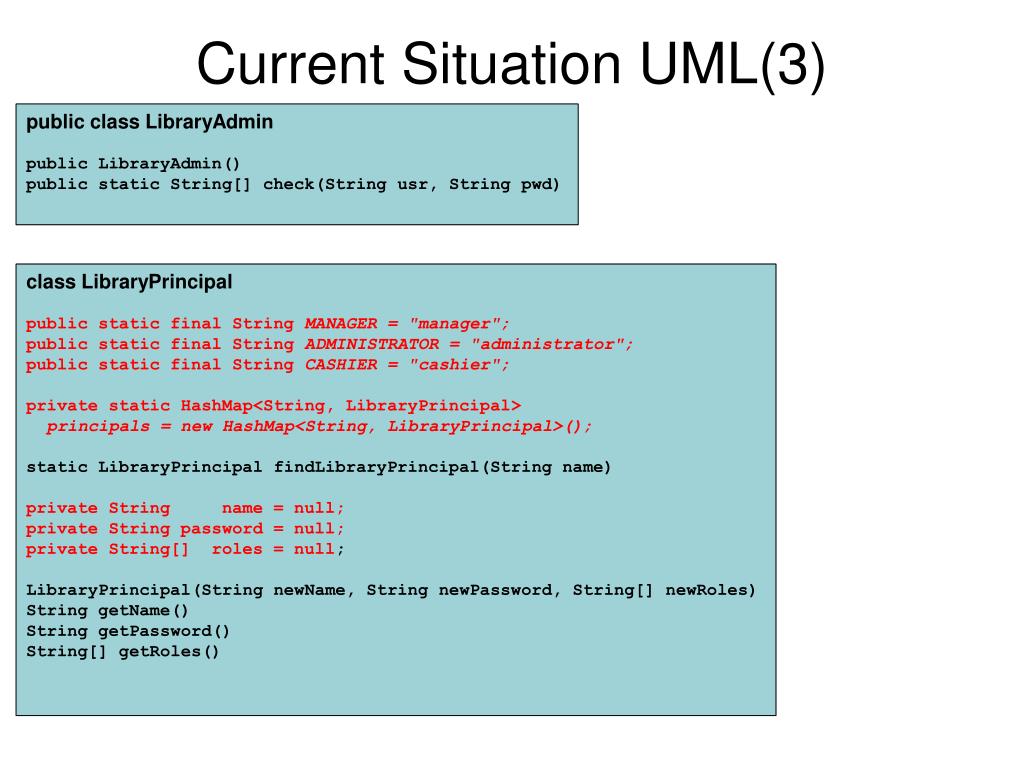 Current Situation UML(3)

public class LibraryAdmin

public LibraryAdmin()
public static String[] check(String usr, String pwd)

class LibraryPrincipal

public static final String MANAGER = "manager";
public static final String ADMINISTRATOR = "administrator";
public static final String CASHIER = "cashier";

private static HashMap<String, LibraryPrincipal>
principals = new HashMap<String, LibraryPrincipal>();

static LibraryPrincipal findLibraryPrincipal(String name)

private String name = null;
private String password = null;
private String[] roles = null;

LibraryPrincipal(String newName, String newPassword, String[] newRoles)
String getName()
String getPassword()
String[] getRoles()